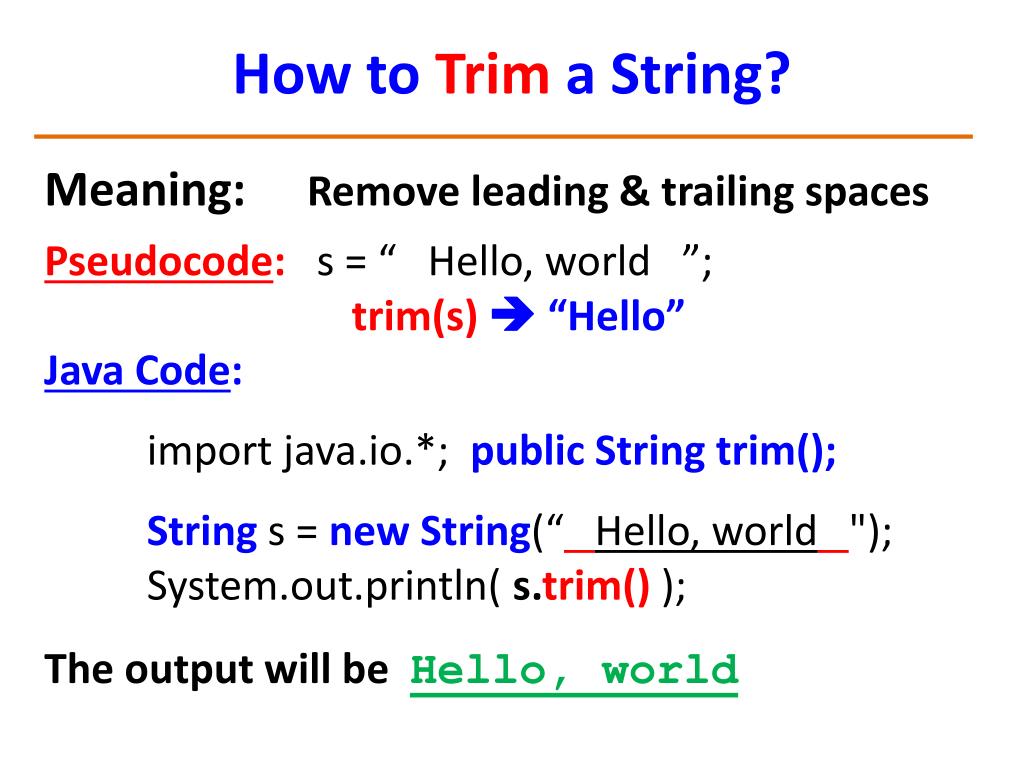 How to Trim a String?

Meaning: Remove leading & trailing spaces

Pseudocode: s = “ Hello, world ”;
trim(s) ➔ “Hello”

Java Code:

import java.io.*; public String trim();

String s = new String(“ Hello, world "); System.out.println( s.trim() );

The output will be Hello, world